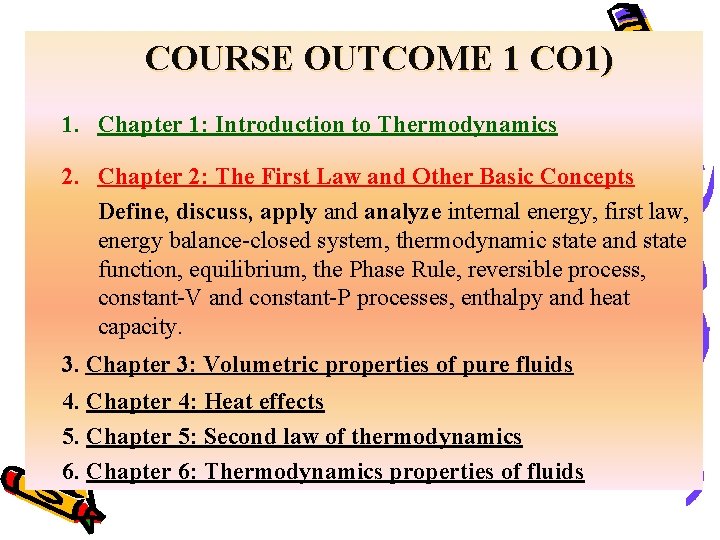 COURSE OUTCOME 1 CO1)

1. Chapter 1: Introduction to Thermodynamics

2. Chapter 2: The First Law and Other Basic Concepts

Define, discuss, apply and analyze internal energy, first law, energy balance-closed system, thermodynamic state and state function, equilibrium, the Phase Rule, reversible process, constant-V and constant-P processes, enthalpy and heat capacity.

3. Chapter 3: Volumetric properties of pure fluids

4. Chapter 4: Heat effects

5. Chapter 5: Second law of thermodynamics

6. Chapter 6: Thermodynamics properties of fluids